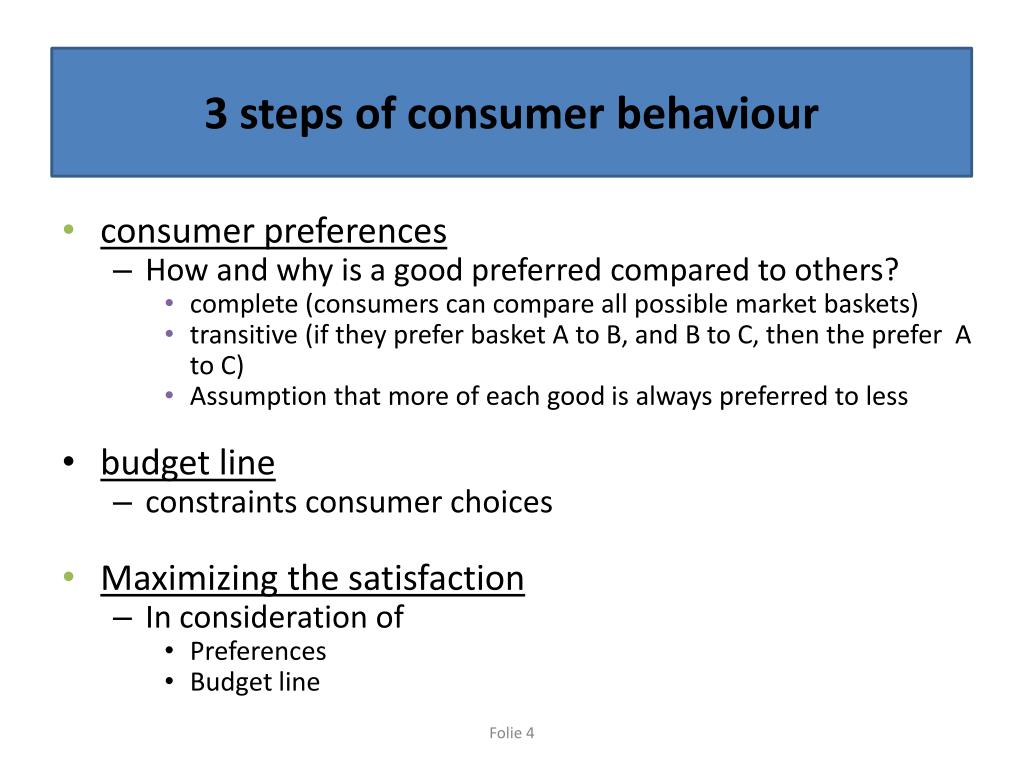 3 steps of consumer behaviour

• consumer preferences
– How and why is a good preferred compared to others?
• complete (consumers can compare all possible market baskets)
• transitive (if they prefer basket A to B, and B to C, then the prefer A to C)
• Assumption that more of each good is always preferred to less

• budget line
– constraints consumer choices

• Maximizing the satisfaction
– In consideration of
• Preferences
• Budget line

Folie 4